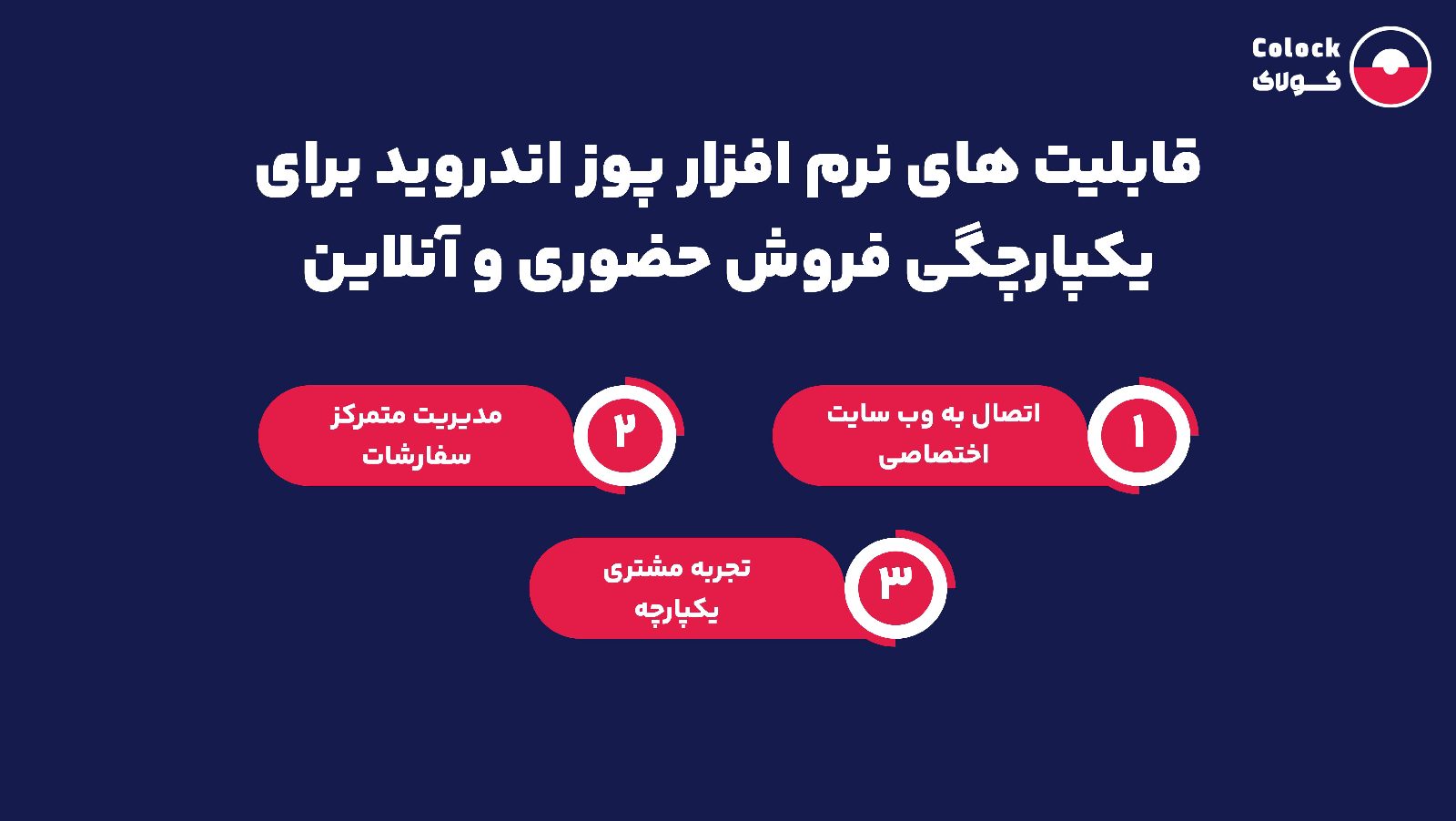 Colock
کولاک

قابلیت های نرم افزار پوز اندروید برای یکپارچگی فروش حضوری و آنلاین

۱
اتصال به وب سایت اختصاصی

۲
مدیریت متمرکز سفارشات

۳
تجربه مشتری یکپارچه